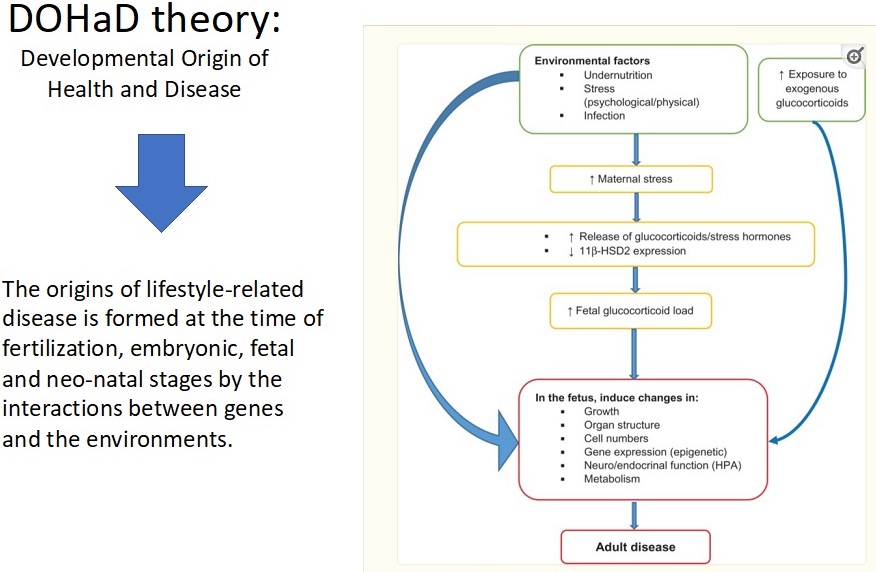 DOHaD theory:
Developmental Origin of Health and Disease

The origins of lifestyle-related disease is formed at the time of fertilization, embryonic, fetal and neo-natal stages by the interactions between genes and the environments.

Environmental factors
▪ Undernutrition
▪ Stress (psychological/physical)
▪ Infection

↑ Exposure to exogenous glucocorticoids

↑ Maternal stress

▪ ↑ Release of glucocorticoids/stress hormones
▪ ↓ 11β-HSD2 expression

↑ Fetal glucocorticoid load

In the fetus, induce changes in:
▪ Growth
▪ Organ structure
▪ Cell numbers
▪ Gene expression (epigenetic)
▪ Neuro/endocrinal function (HPA)
▪ Metabolism

Adult disease